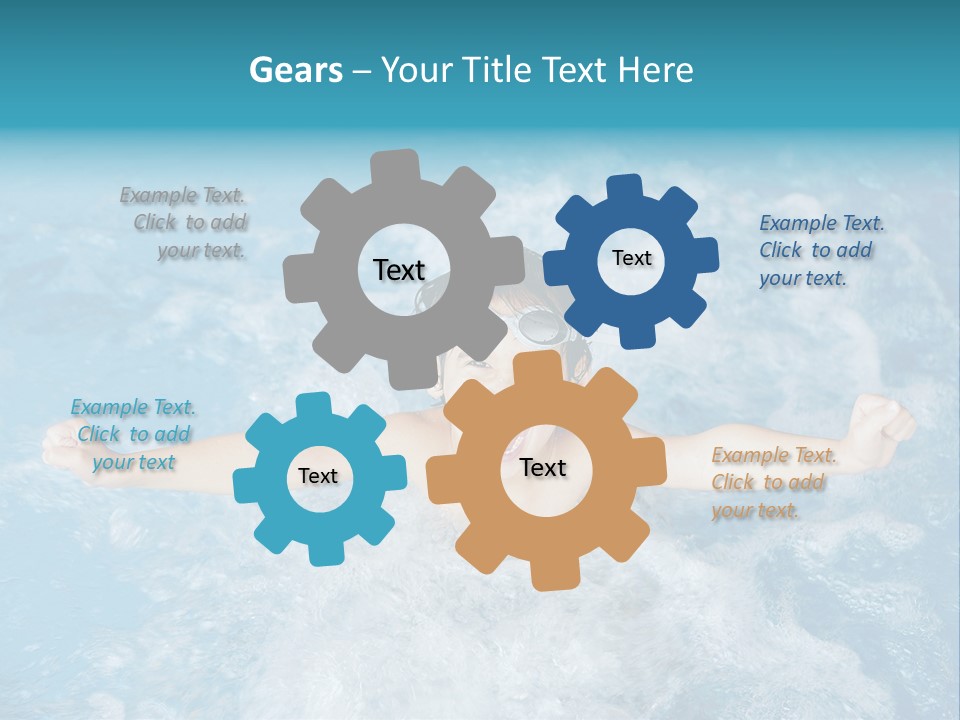 Gears – Your Title Text Here

Example Text. Click to add your text.

Text

Text

Example Text. Click to add your text.

Example Text. Click to add your text

Text

Text

Example Text. Click to add your text.